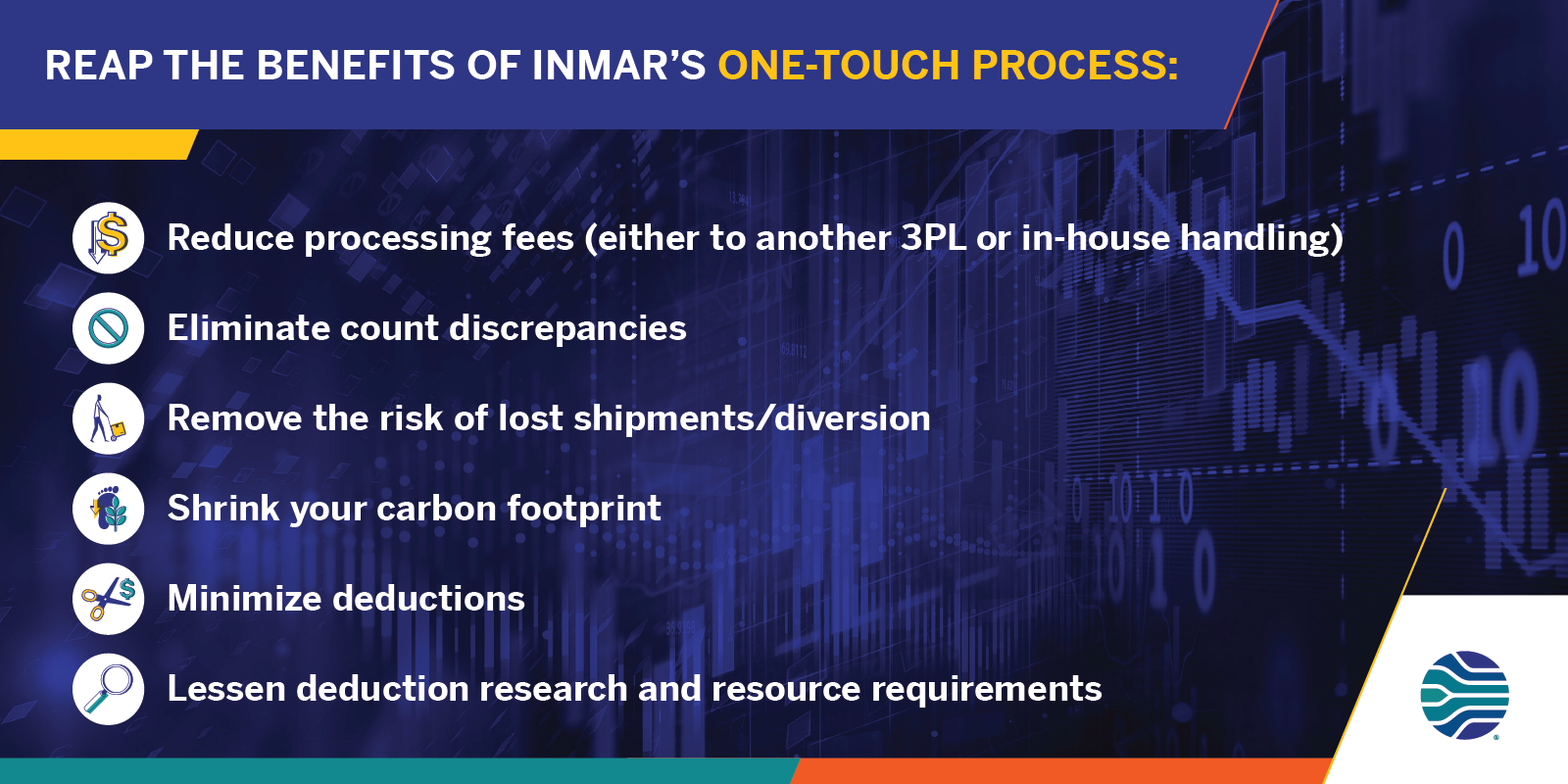 REAP THE BENEFITS OF INMAR'S ONE-TOUCH PROCESS:

Reduce processing fees (either to another 3PL or in-house handling)

Eliminate count discrepancies

Remove the risk of lost shipments/diversion

Shrink your carbon footprint

Minimize deductions

Lessen deduction research and resource requirements